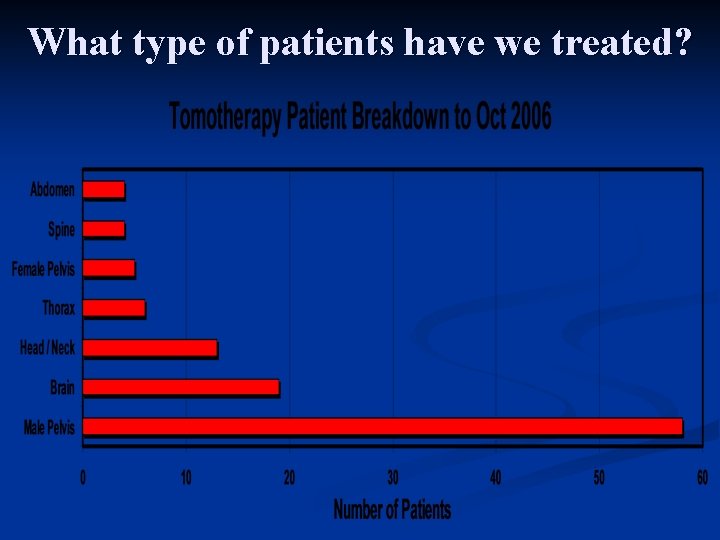 What type of patients have we treated?

Tomotherapy Patient Breakdown to Oct 2006

Abdomen
Spine
Female Pelvis
Thorax
Head / Neck
Brain
Male Pelvis

0
10
20
30
40
50
60

Number of Patients